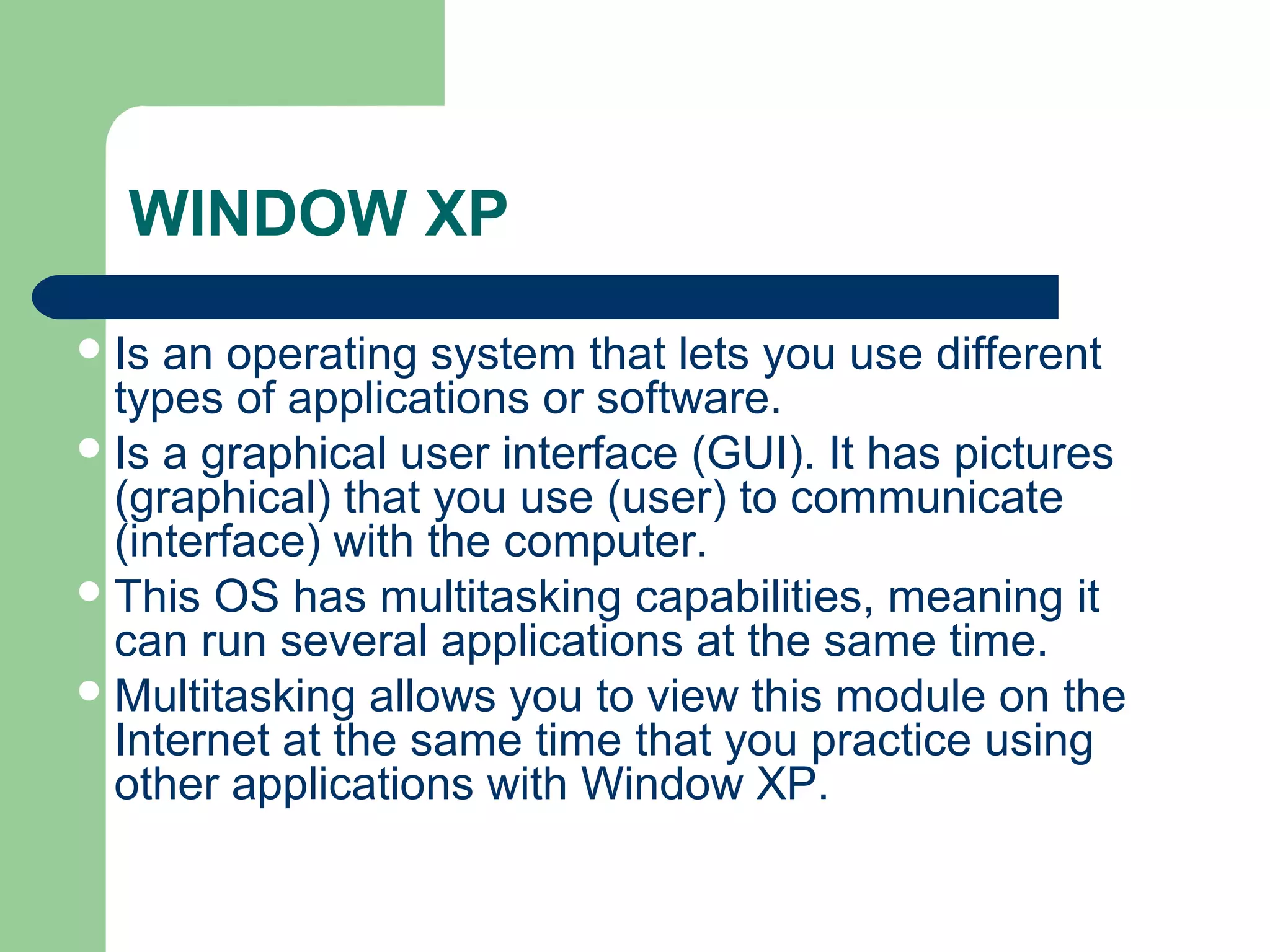 WINDOW XP

- Is an operating system that lets you use different types of applications or software.
- Is a graphical user interface (GUI). It has pictures (graphical) that you use (user) to communicate (interface) with the computer.
- This OS has multitasking capabilities, meaning it can run several applications at the same time.
- Multitasking allows you to view this module on the Internet at the same time that you practice using other applications with Window XP.